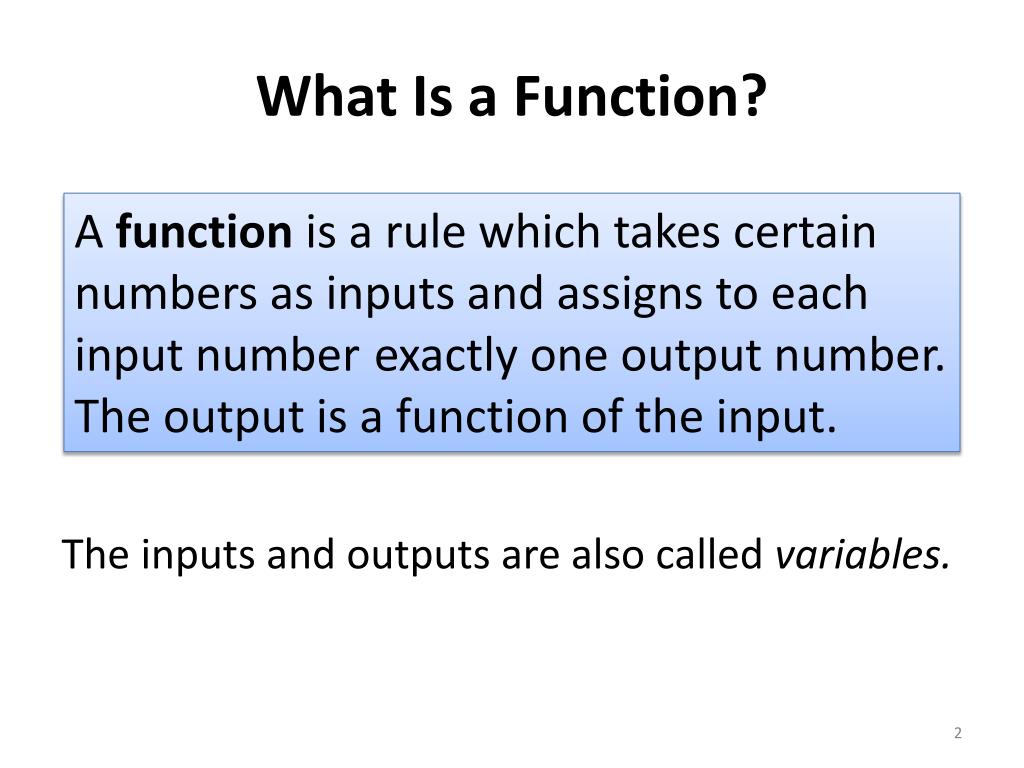 What Is a Function?

A function is a rule which takes certain numbers as inputs and assigns to each input number exactly one output number. The output is a function of the input.

The inputs and outputs are also called variables.

2